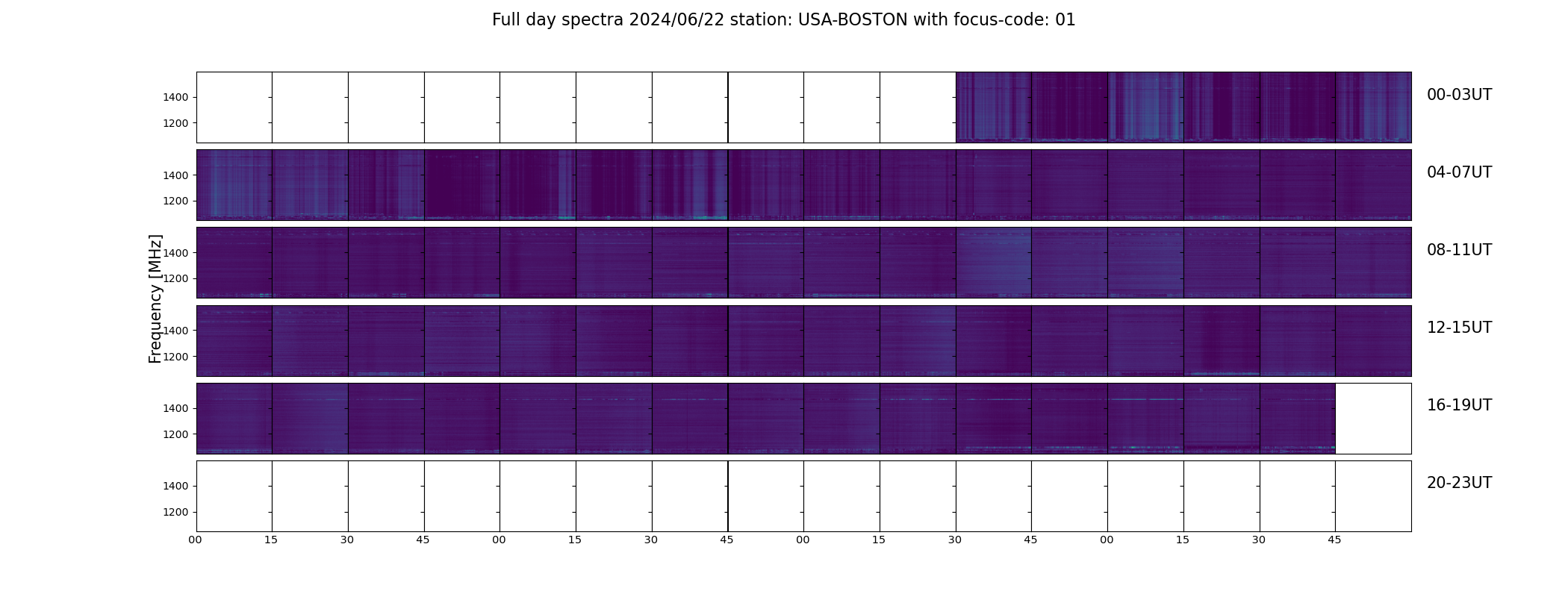 Full day spectra 2024/06/22 station: USA-BOSTON with focus-code: 01

Frequency [MHz]

1400
1200
00-03UT

1400
1200
04-07UT

1400
1200
08-11UT

1400
1200
12-15UT

1400
1200
16-19UT

1400
1200
20-23UT

00 15 30 45 00 15 30 45 00 15 30 45 00 15 30 45